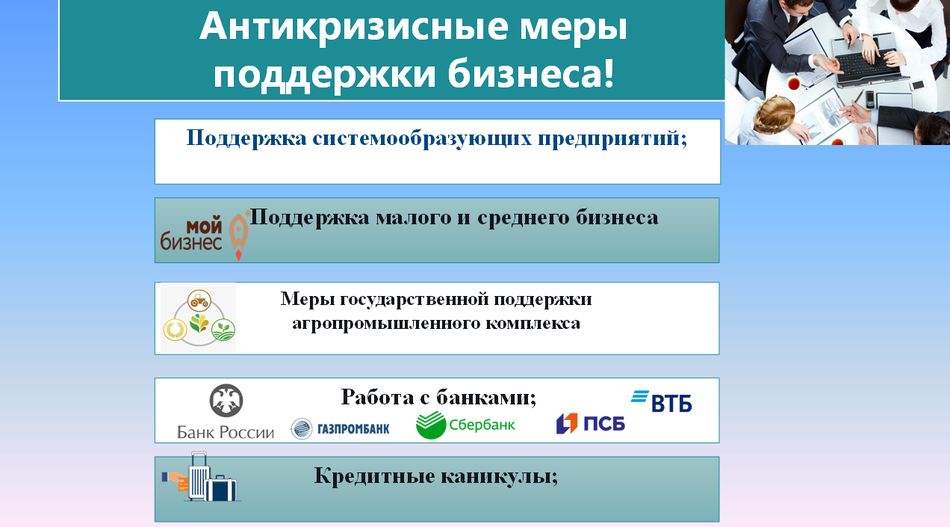 Антикризисные меры поддержки бизнеса!

Поддержка системообразующих предприятий;

мой бизнес

Поддержка малого и среднего бизнеса

Меры государственной поддержки агропромышленного комплекса

Работа с банками;

Банк России

ГАЗПРОМБАНК

Сбербанк

ПСБ

ВТБ

Кредитные каникулы;